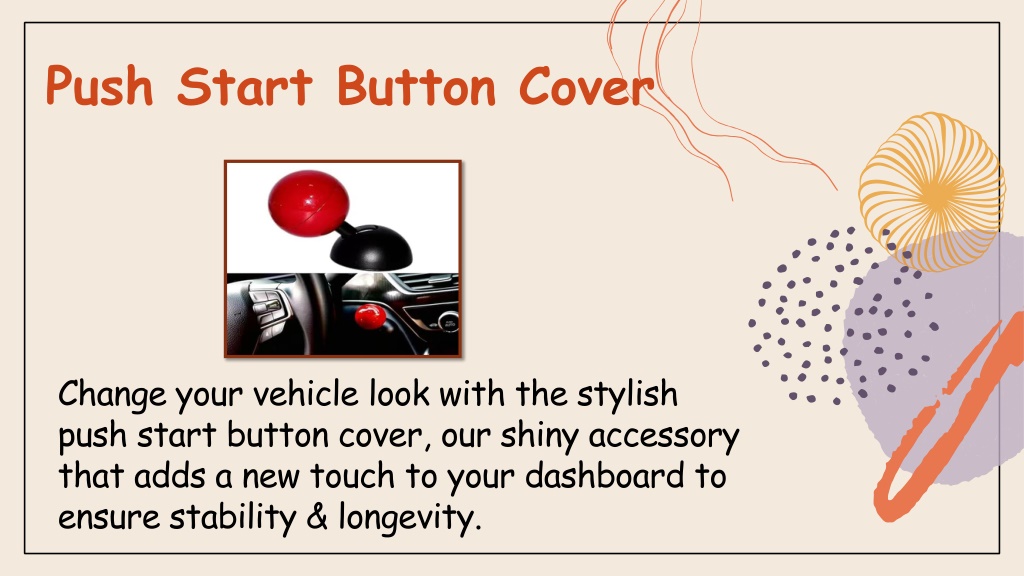 Push Start Button Cover

Change your vehicle look with the stylish push start button cover, our shiny accessory that adds a new touch to your dashboard to ensure stability & longevity.